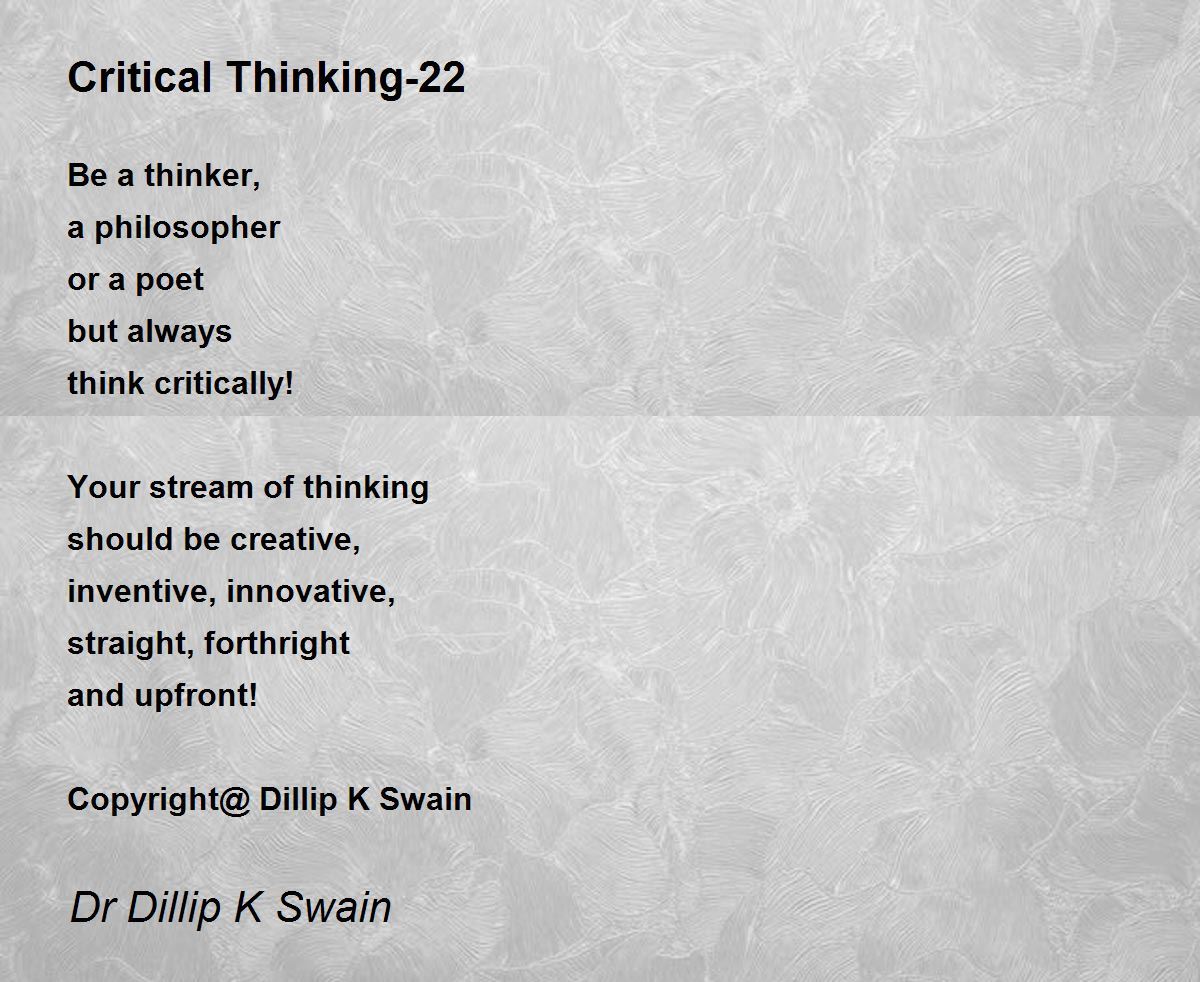 Critical Thinking-22

Be a thinker,
a philosopher
or a poet
but always
think critically!

Your stream of thinking
should be creative,
inventive, innovative,
straight, forthright
and upfront!

Copyright@ Dillip K Swain

Dr Dillip K Swain